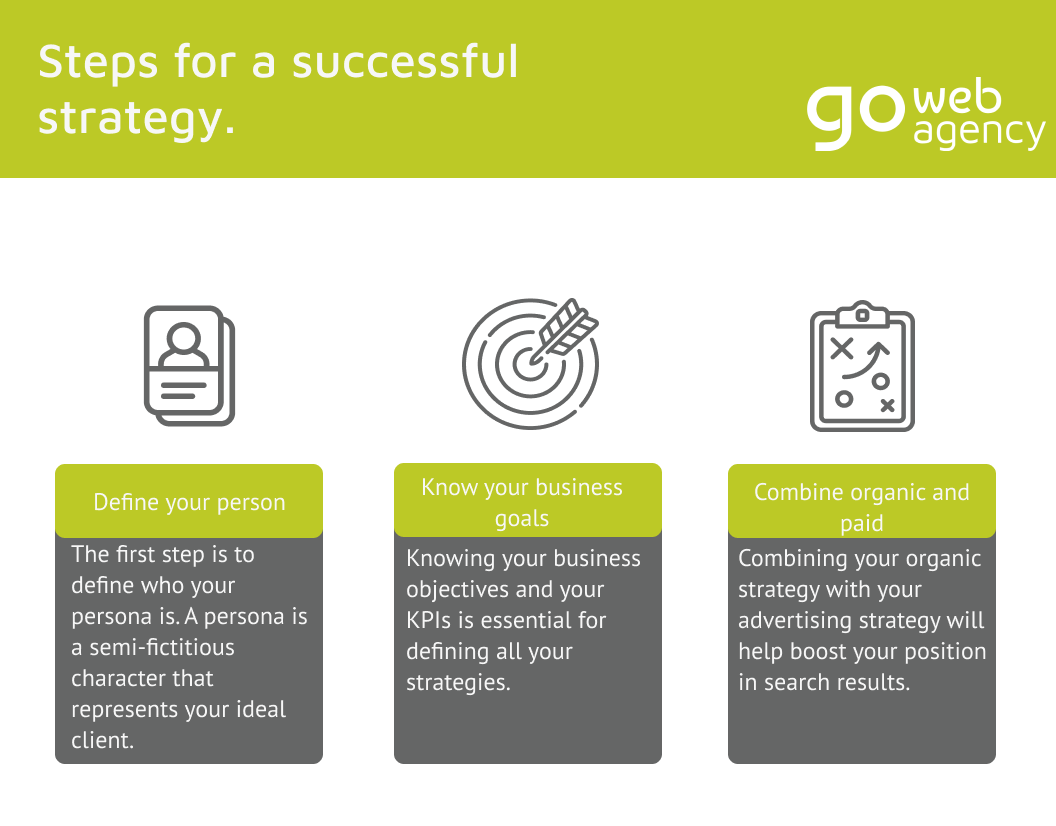 Steps for a successful strategy.

go web agency

Define your person

The first step is to define who your persona is. A persona is a semi-fictitious character that represents your ideal client.

Know your business goals

Knowing your business objectives and your KPIs is essential for defining all your strategies.

Combine organic and paid

Combining your organic strategy with your advertising strategy will help boost your position in search results.